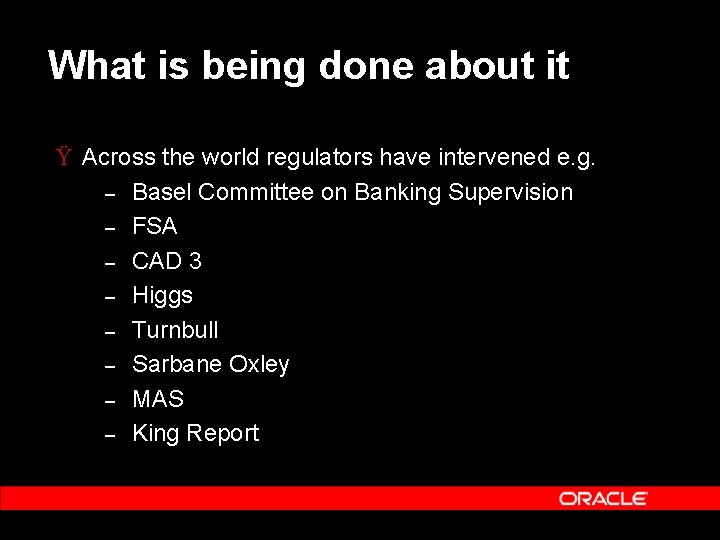 What is being done about it

Ÿ Across the world regulators have intervened e.g.
– Basel Committee on Banking Supervision
– FSA
– CAD 3
– Higgs
– Turnbull
– Sarbane Oxley
– MAS
– King Report

ORACLE